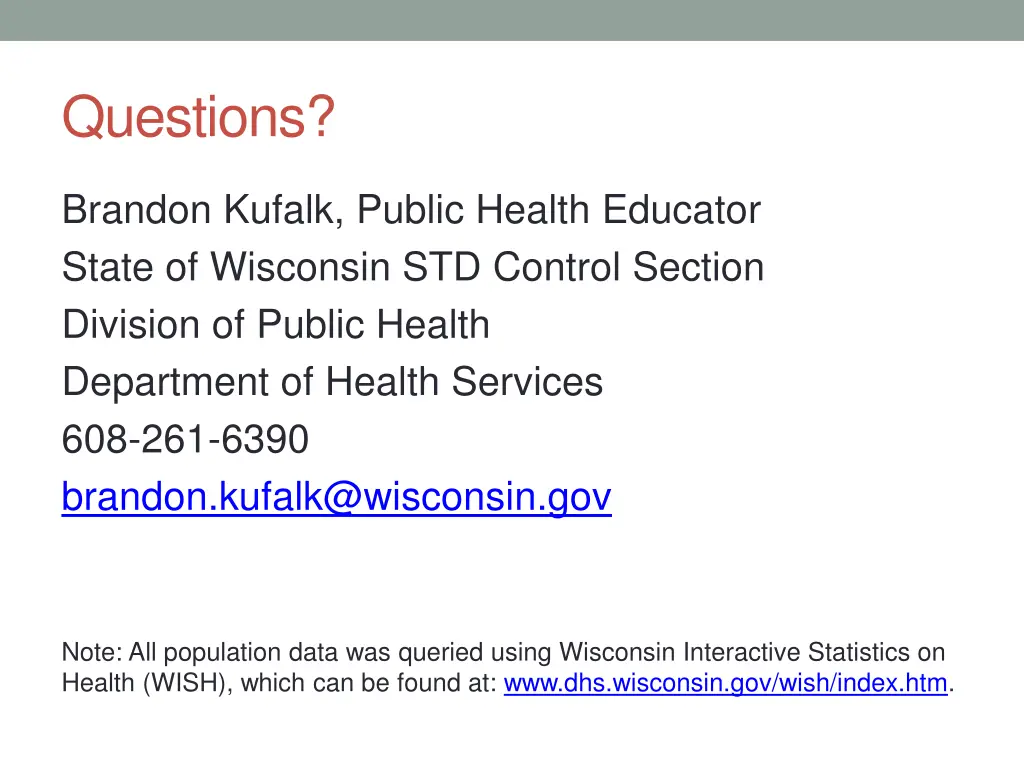 Questions?

Brandon Kufalk, Public Health Educator
State of Wisconsin STD Control Section
Division of Public Health
Department of Health Services
608-261-6390
brandon.kufalk@wisconsin.gov

Note: All population data was queried using Wisconsin Interactive Statistics on Health (WISH), which can be found at: www.dhs.wisconsin.gov/wish/index.htm.